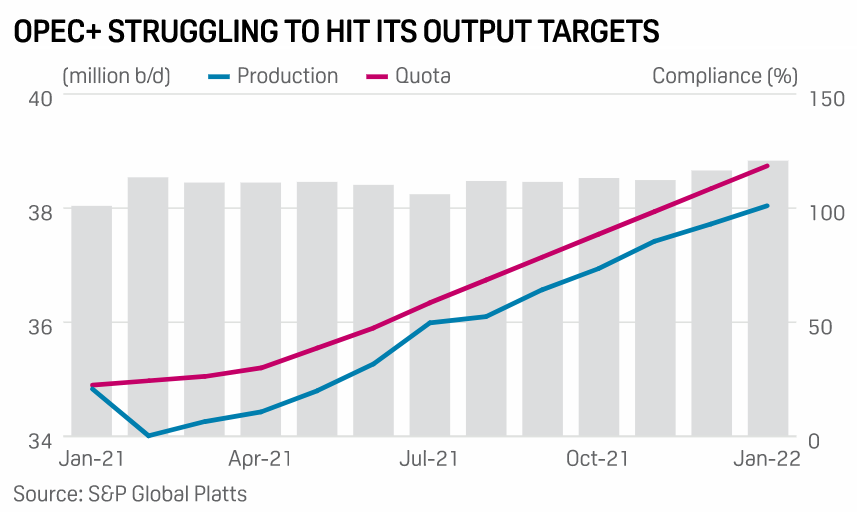 OPEC+ STRUGGLING TO HIT ITS OUTPUT TARGETS

(million b/d) Production Quota Compliance (%)

40
38
36
34

150
100
50
0

Jan-21 Apr-21 Jul-21 Oct-21 Jan-22

Source: S&P Global Platts